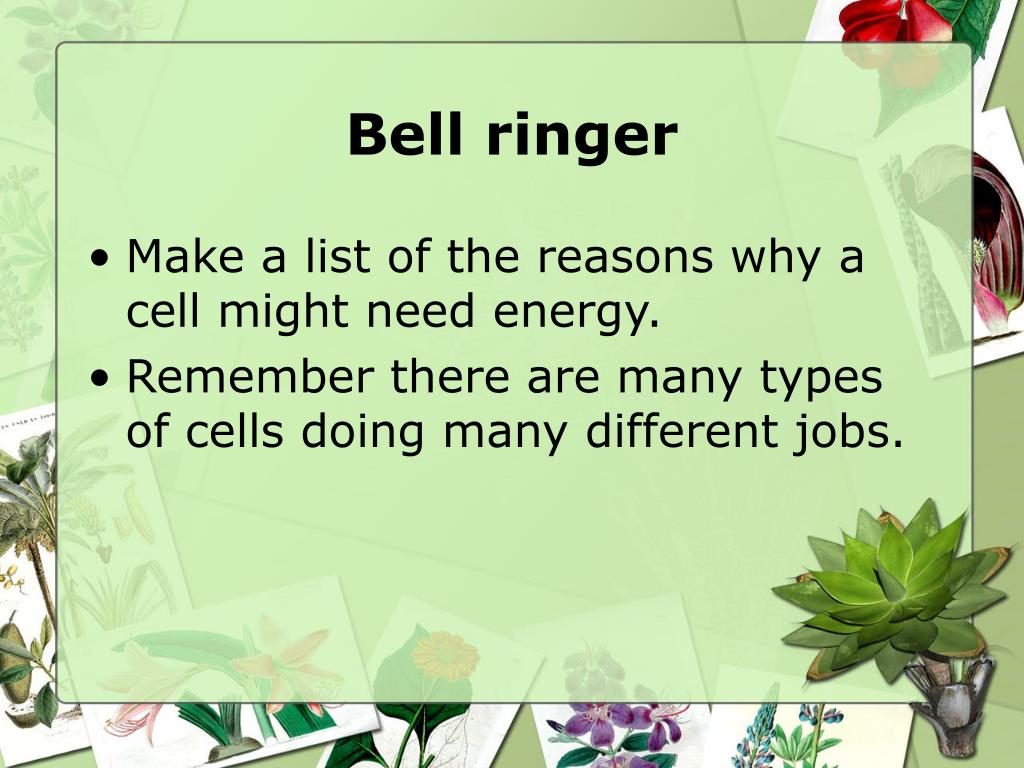 Bell ringer

• Make a list of the reasons why a cell might need energy.
• Remember there are many types of cells doing many different jobs.